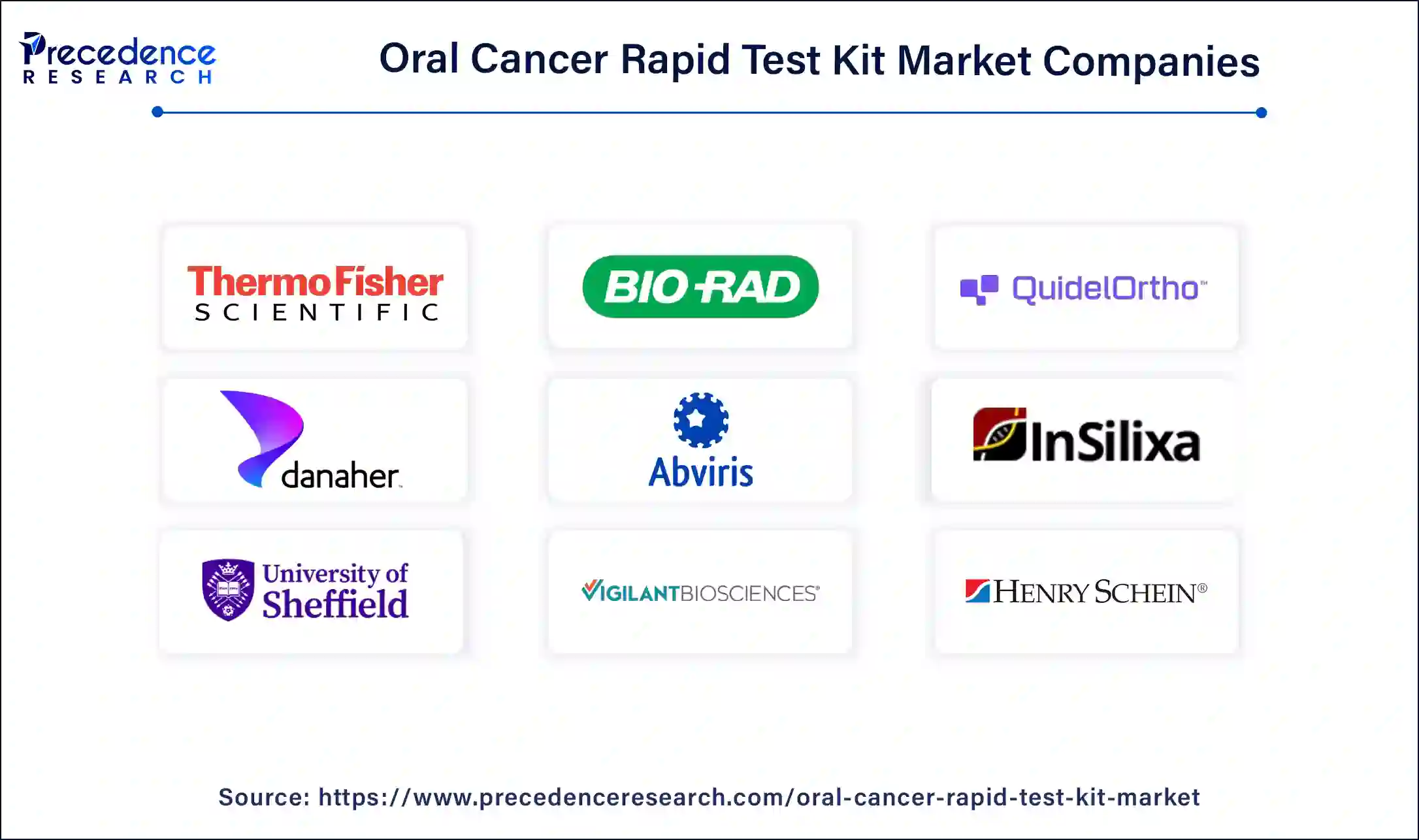 Precedence RESEARCH

Oral Cancer Rapid Test Kit Market Companies

ThermoFisher SCIENTIFIC

BIO-RAD

QuidelOrtho™

danaher.

Abviris

InSilixa

University of Sheffield

VIGILANTBIOSCIENCES®

HENRY SCHEIN®

Source: https://www.precedenceresearch.com/oral-cancer-rapid-test-kit-market